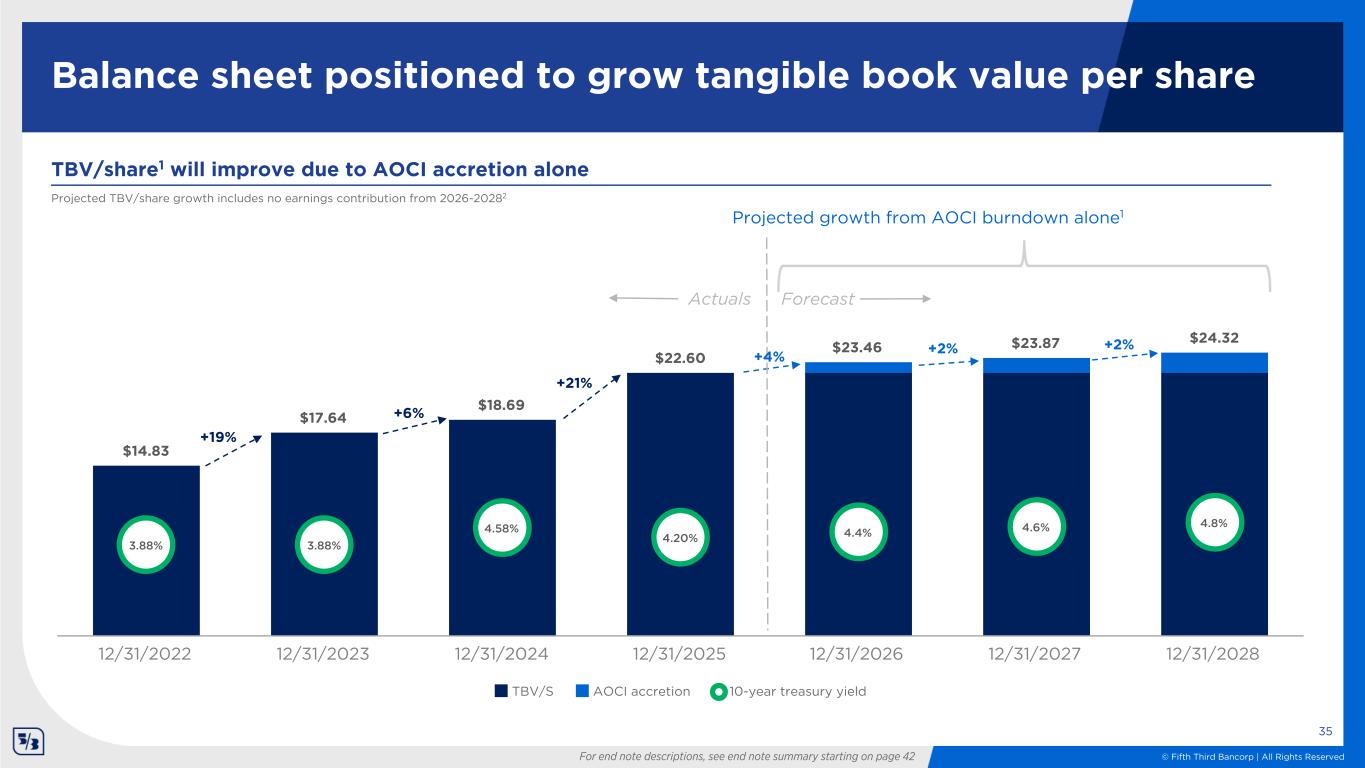 Balance sheet positioned to grow tangible book value per share

TBV/share$^1$ will improve due to AOCI accretion alone

Projected TBV/share growth includes no earnings contribution from 2026-2028$^2$

Projected growth from AOCI burndown alone$^1$

Actuals Forecast

$14.83 +19% $17.64 +6% $18.69 +21% $22.60 +4% $23.46 +2% $23.87 +2% $24.32

3.88% 3.88% 4.58% 4.20% 4.4% 4.6% 4.8%

12/31/2022 12/31/2023 12/31/2024 12/31/2025 12/31/2026 12/31/2027 12/31/2028

TBV/S AOCI accretion 10-year treasury yield

35

For end note descriptions, see end note summary starting on page 42

© Fifth Third Bancorp | All Rights Reserved